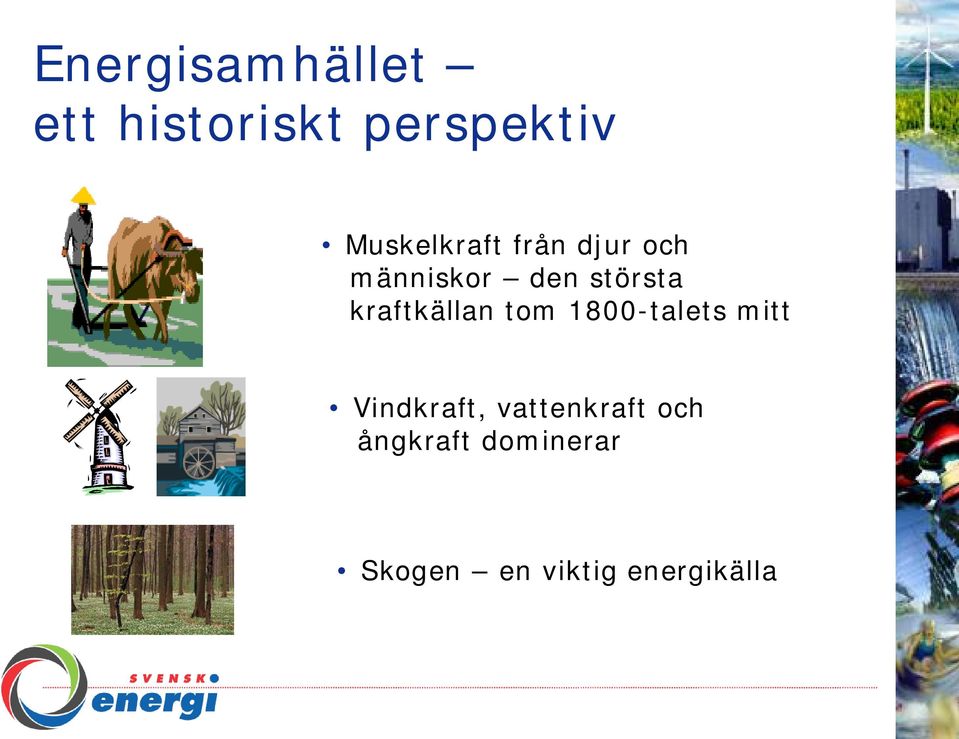 Energisamhället – ett historiskt perspektiv

• Muskelkraft från djur och människor – den största kraftkällan tom 1800-talets mitt

• Vindkraft, vattenkraft och ångkraft dominerar

• Skogen – en viktig energikälla

SVENSK energi